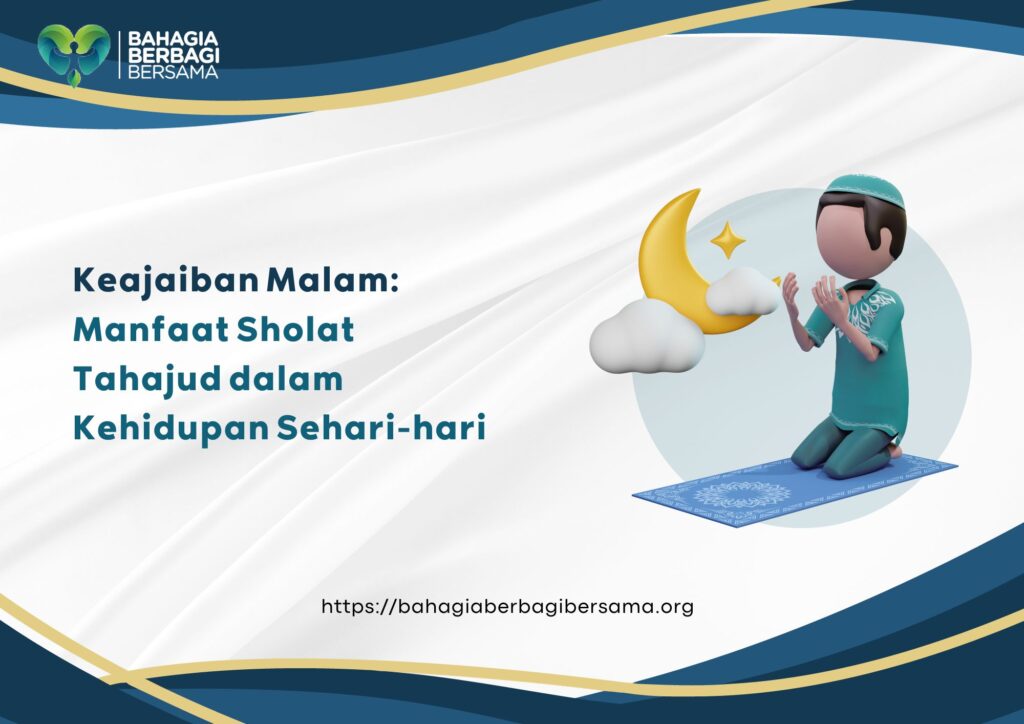 BAHAGIA
BERBAGI
BERSAMA

Keajaiban Malam:
Manfaat Sholat Tahajud dalam Kehidupan Sehari-hari

https://bahagiaberbagibersama.org